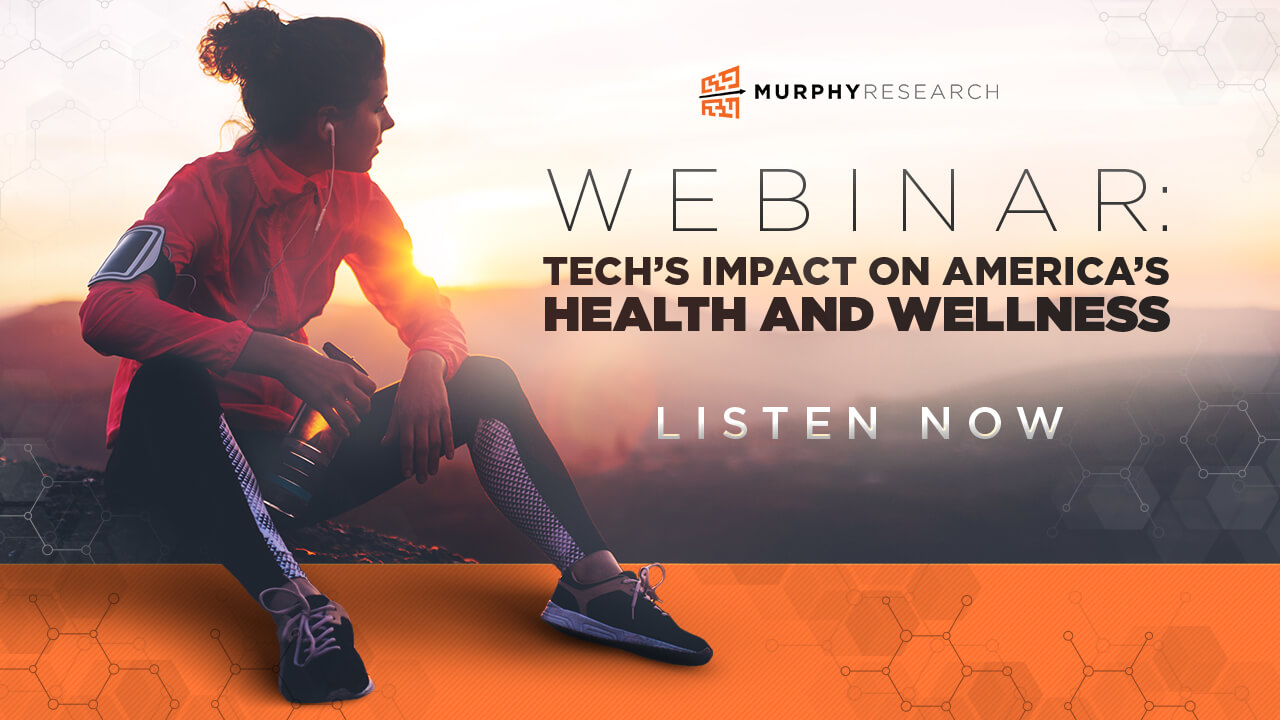 MURPHYRESEARCH

WEBINAR:
TECH'S IMPACT ON AMERICA'S HEALTH AND WELLNESS

LISTEN NOW